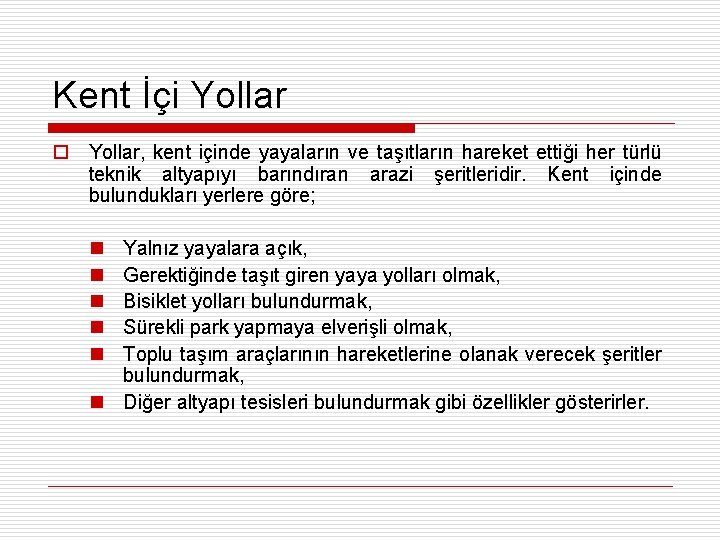 Kent İçi Yollar

Yollar, kent içinde yayaların ve taşıtların hareket ettiği her türlü teknik altyapıyı barındıran arazi şeritleridir. Kent içinde bulundukları yerlere göre;

Yalnız yayalara açık,
Gerektiğinde taşıt giren yaya yolları olmak,
Bisiklet yolları bulundurmak,
Sürekli park yapmaya elverişli olmak,
Toplu taşım araçlarının hareketlerine olanak verecek şeritler bulundurmak,
Diğer altyapı tesisleri bulundurmak gibi özellikler gösterirler.